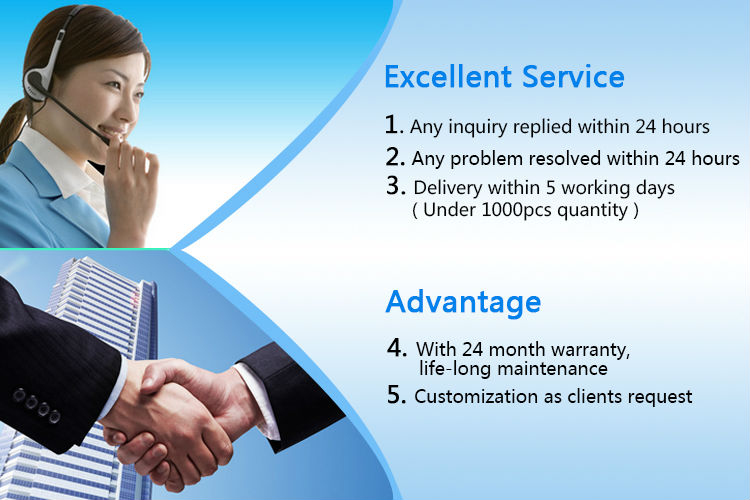 Excellent Service

1. Any inquiry replied within 24 hours
2. Any problem resolved within 24 hours
3. Delivery within 5 working days
( Under 1000pcs quantity )

Advantage

4. With 24 month warranty, life-long maintenance
5. Customization as clients request